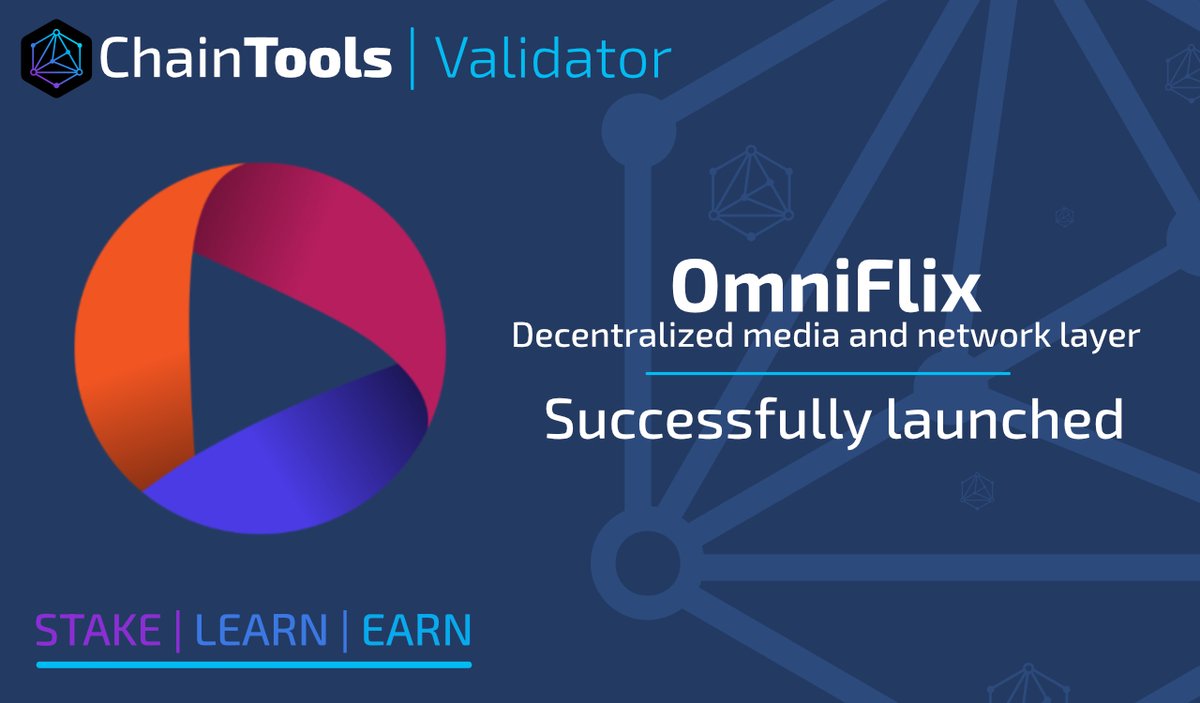 ChainTools | Validator

OmniFlix
Decentralized media and network layer

Successfully launched

STAKE | LEARN | EARN